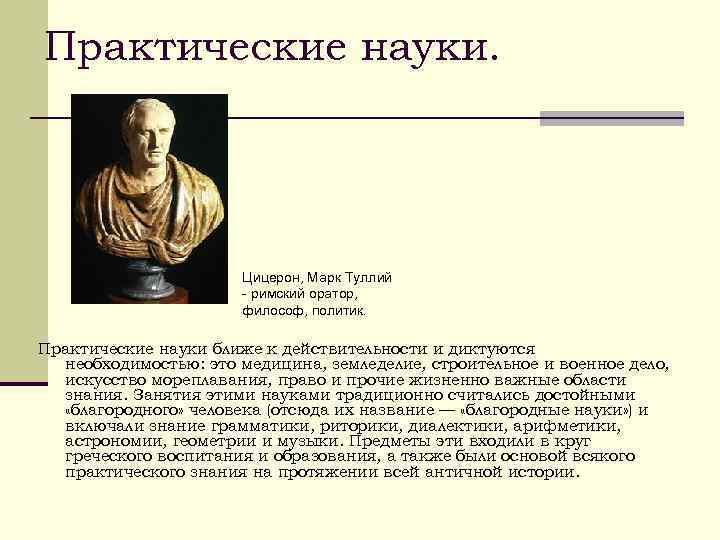 Практические науки.

Цицерон, Марк Туллий - римский оратор, философ, политик.

Практические науки ближе к действительности и диктуются необходимостью: это медицина, земледелие, строительное и военное дело, искусство мореплавания, право и прочие жизненно важные области знания. Занятия этими науками традиционно считались достойными «благородного» человека (отсюда их название — «благородные науки») и включали знание грамматики, риторики, диалектики, арифметики, астрономии, геометрии и музыки. Предметы эти входили в круг греческого воспитания и образования, а также были основой всякого практического знания на протяжении всей античной истории.